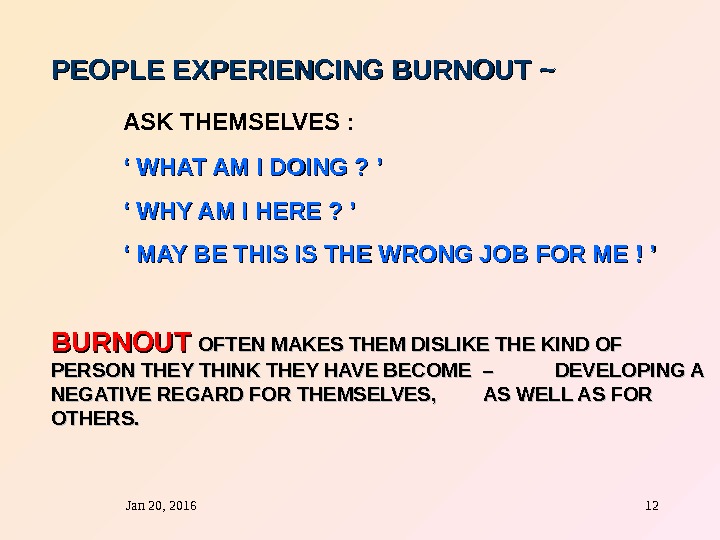 PEOPLE EXPERIENCING BURNOUT ~

ASK THEMSELVES :

‘ WHAT AM I DOING ? ’

‘ WHY AM I HERE ? ’

‘ MAY BE THIS IS THE WRONG JOB FOR ME ! ’

BURNOUT OFTEN MAKES THEM DISLIKE THE KIND OF PERSON THEY THINK THEY HAVE BECOME – DEVELOPING A NEGATIVE REGARD FOR THEMSELVES, AS WELL AS FOR OTHERS.

Jan 20, 2016

12